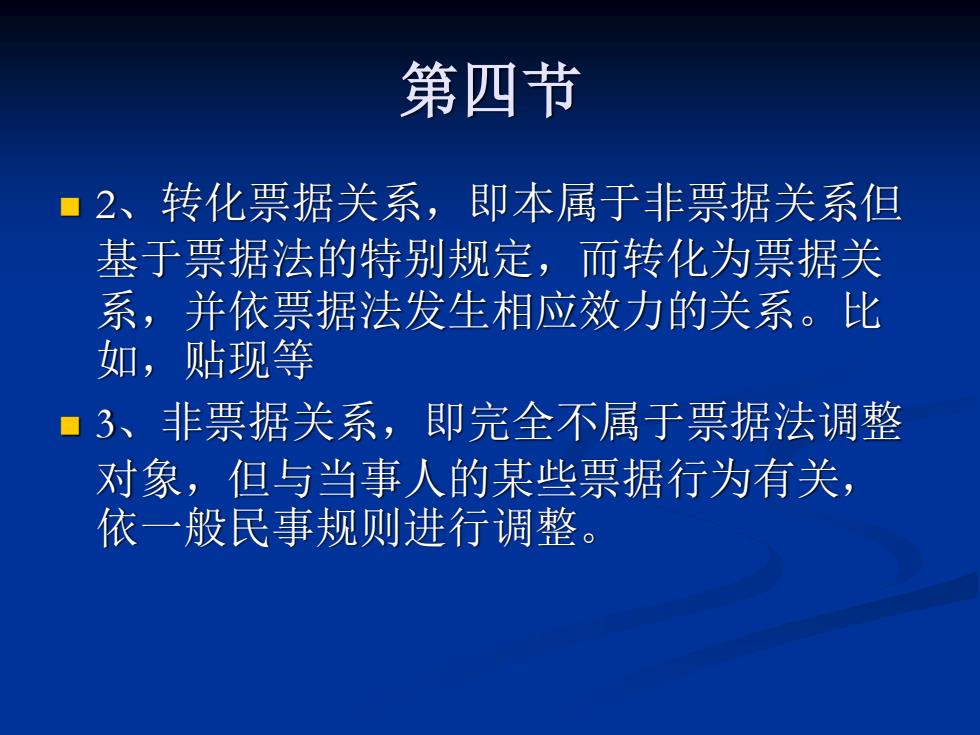 第四节

2、转化票据关系，即本属于非票据关系但基于票据法的特别规定，而转化为票据关系，并依票据法发生相应效力的关系。比如，贴现等

3、非票据关系，即完全不属于票据法调整对象，但与当事人的某些票据行为有关，依一般民事规则进行调整。